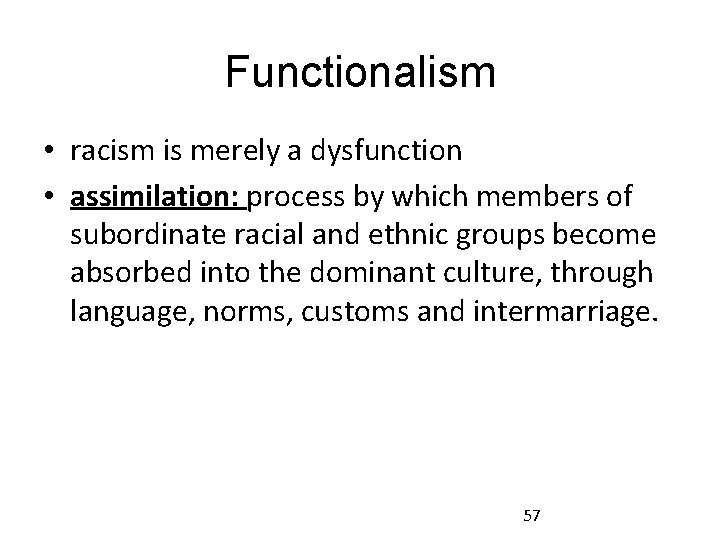 Functionalism

• racism is merely a dysfunction

• assimilation: process by which members of subordinate racial and ethnic groups become absorbed into the dominant culture, through language, norms, customs and intermarriage.

57